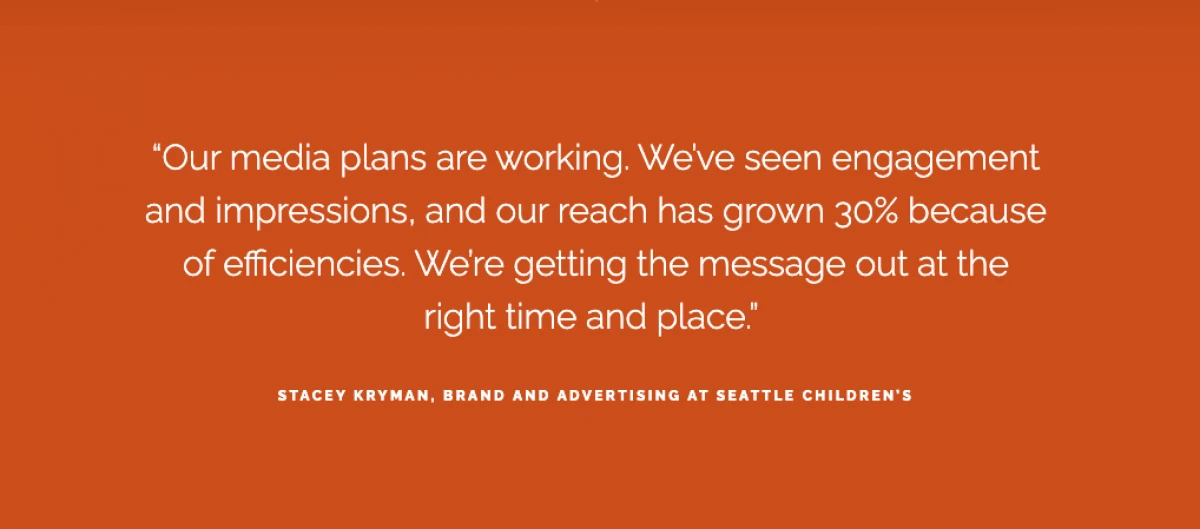 “Our media plans are working. We’ve seen engagement and impressions, and our reach has grown 30% because of efficiencies. We’re getting the message out at the right time and place.”

STACEY KRYMAN, BRAND AND ADVERTISING AT SEATTLE CHILDREN’S